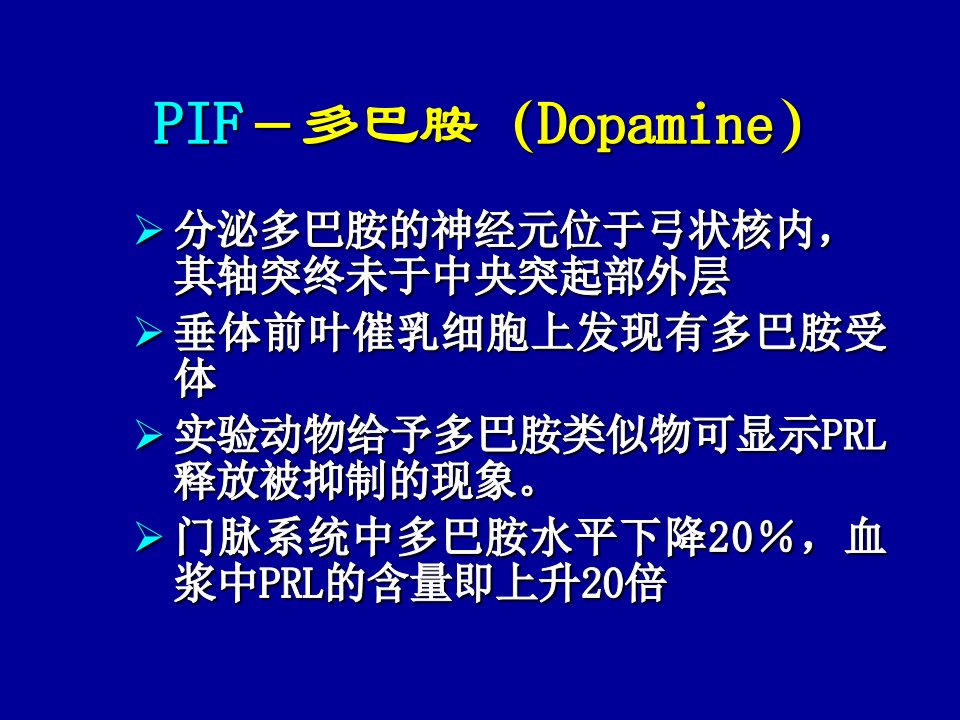 PIF－多巴胺 (Dopamine)

➢ 分泌多巴胺的神经元位于弓状核内，其轴突终未于中央突起部外层

➢ 垂体前叶催乳细胞上发现有多巴胺受体

➢ 实验动物给予多巴胺类似物可显示PRL释放被抑制的现象。

➢ 门脉系统中多巴胺水平下降20％，血浆中PRL的含量即上升20倍